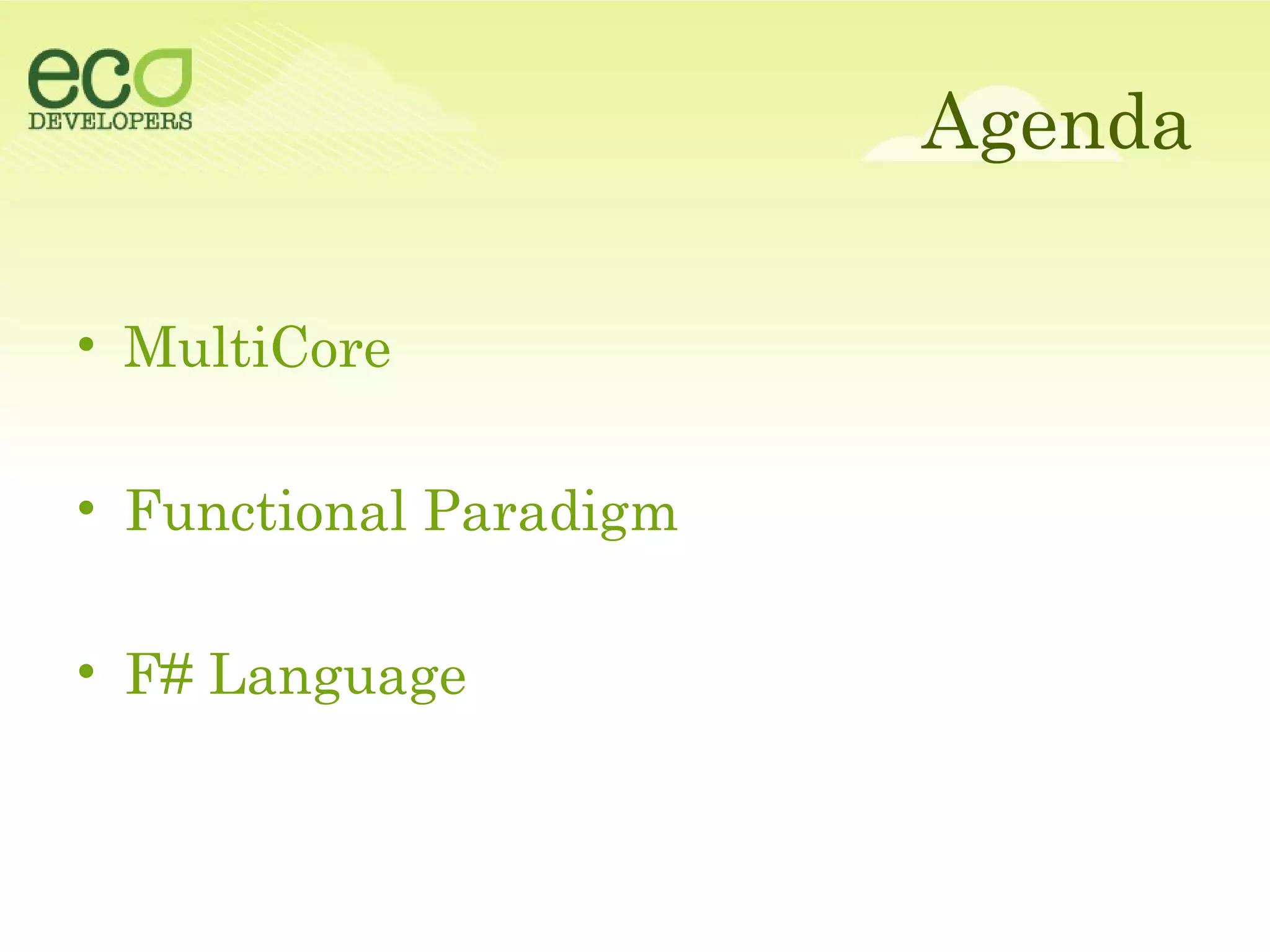 eco
DEVELOPERS

Agenda

• MultiCore

• Functional Paradigm

• F# Language